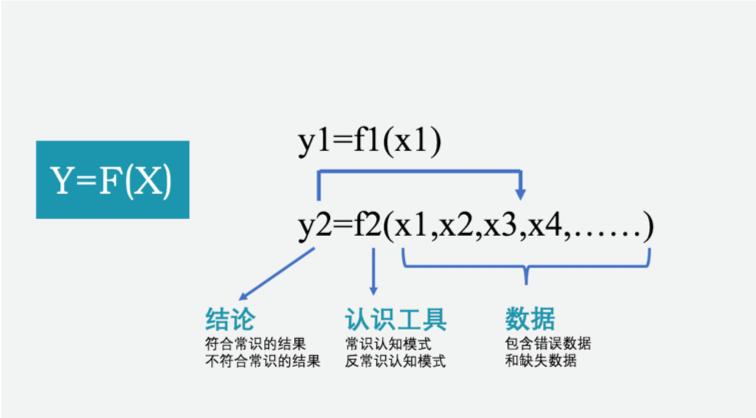 Y=F(X)

y1=f1(x1)

y2=f2(x1,x2,x3,x4,……)

结论
符合常识的结果
不符合常识的结果

认识工具
常识认知模式
反常识认知模式

数据
包含错误数据
和缺失数据